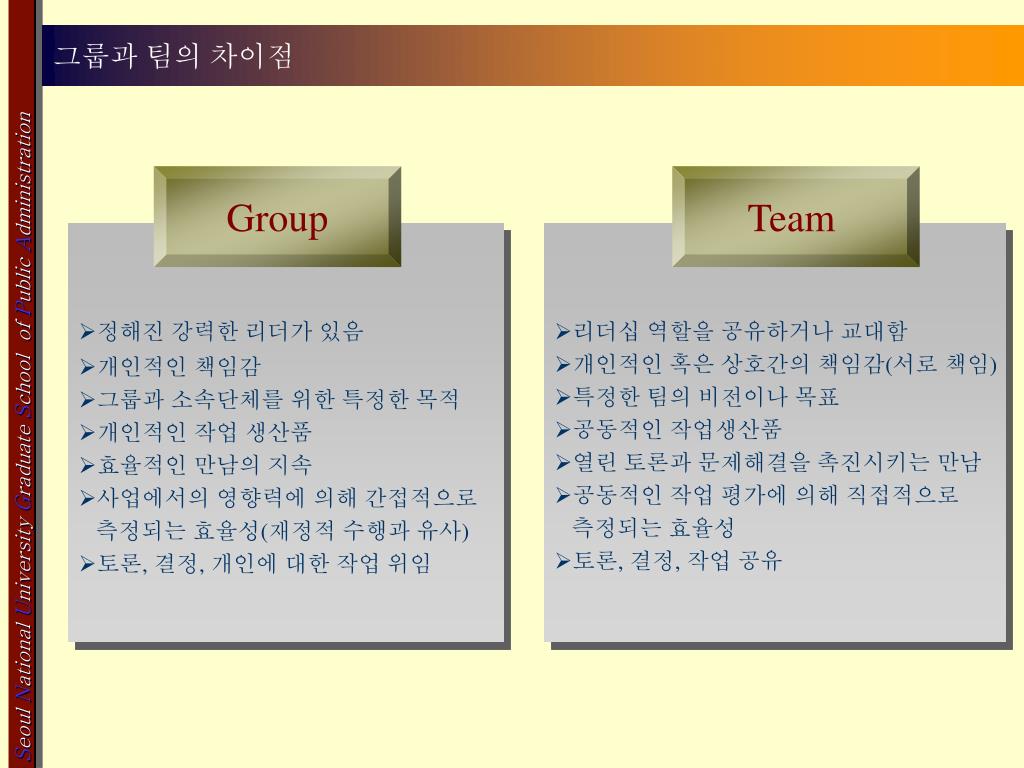 Seoul National University Graduate School of Public Administration

그룹과 팀의 차이점

Group

➢정해진 강력한 리더가 있음
➢개인적인 책임감
➢그룹과 소속단체를 위한 특정한 목적
➢개인적인 작업 생산품
➢효율적인 만남의 지속
➢사업에서의 영향력에 의해 간접적으로 측정되는 효율성(재정적 수행과 유사)
➢토론, 결정, 개인에 대한 작업 위임

Team

➢리더십 역할을 공유하거나 교대함
➢개인적인 혹은 상호간의 책임감(서로 책임)
➢특정한 팀의 비전이나 목표
➢공동적인 작업생산품
➢열린 토론과 문제해결을 촉진시키는 만남
➢공동적인 작업 평가에 의해 직접적으로 측정되는 효율성
➢토론, 결정, 작업 공유